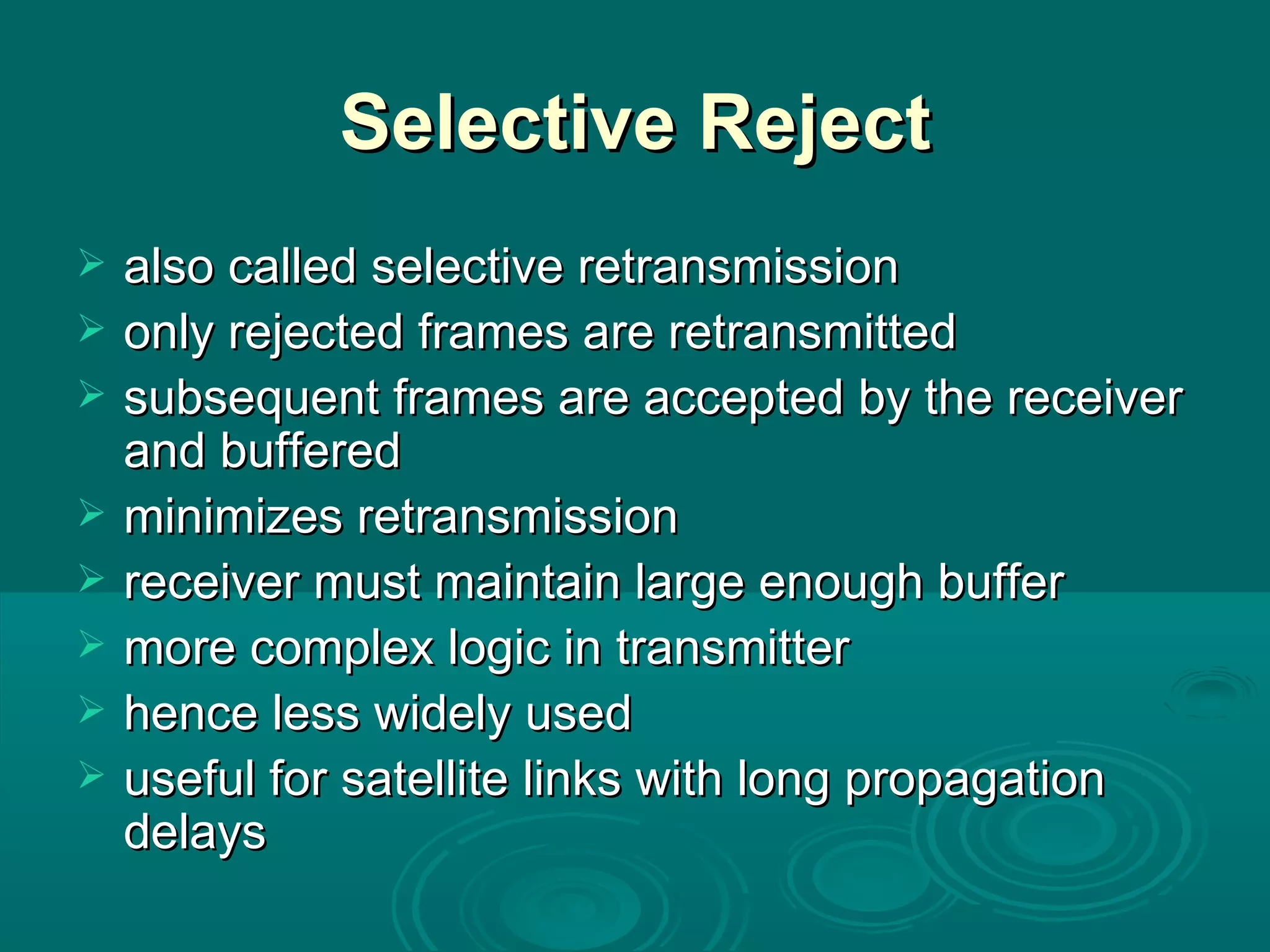 Selective Reject

➢ also called selective retransmission
➢ only rejected frames are retransmitted
➢ subsequent frames are accepted by the receiver and buffered
➢ minimizes retransmission
➢ receiver must maintain large enough buffer
➢ more complex logic in transmitter
➢ hence less widely used
➢ useful for satellite links with long propagation delays